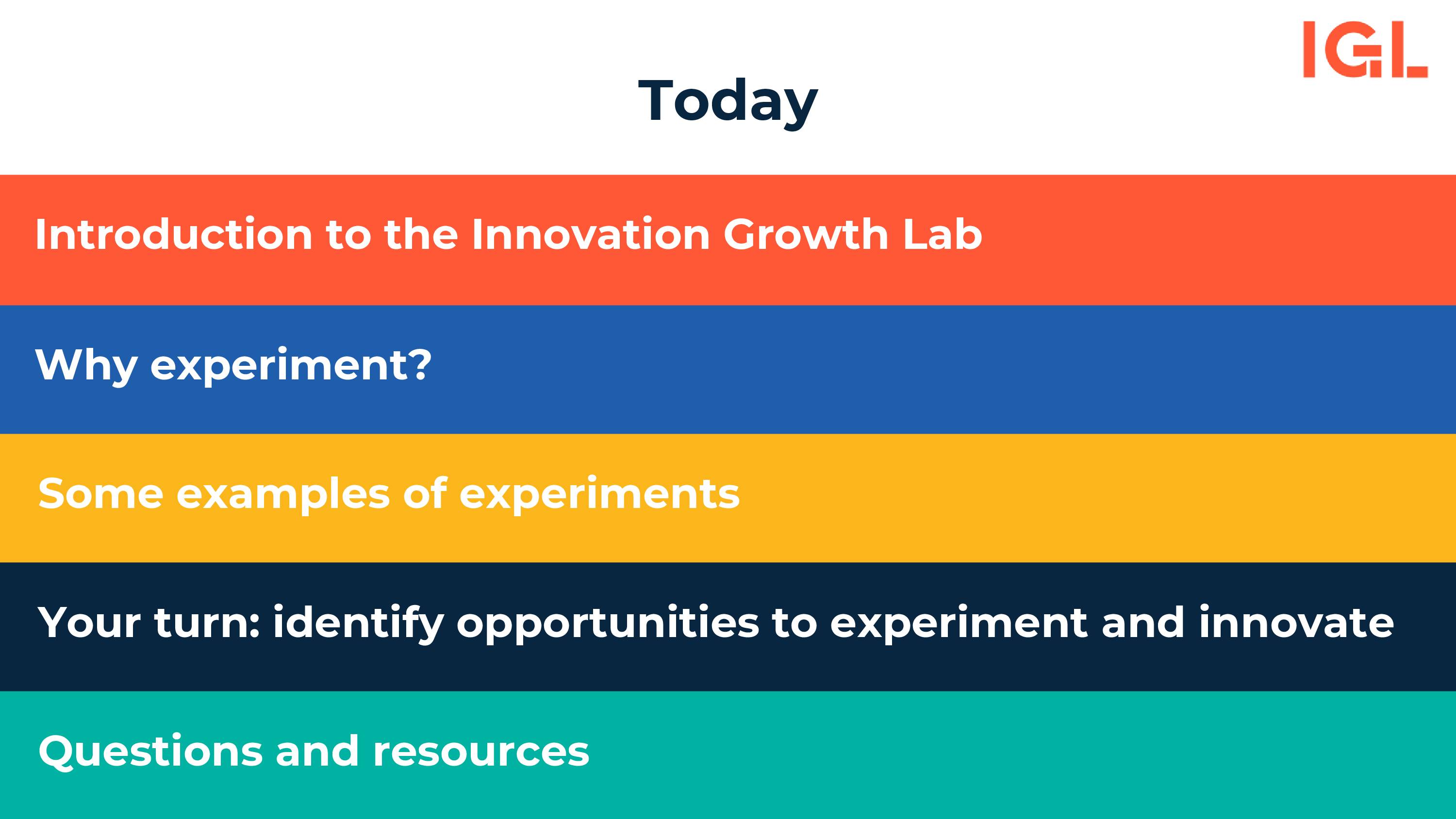 IGL

Today

Introduction to the Innovation Growth Lab

Why experiment?

Some examples of experiments

Your turn: identify opportunities to experiment and innovate

Questions and resources